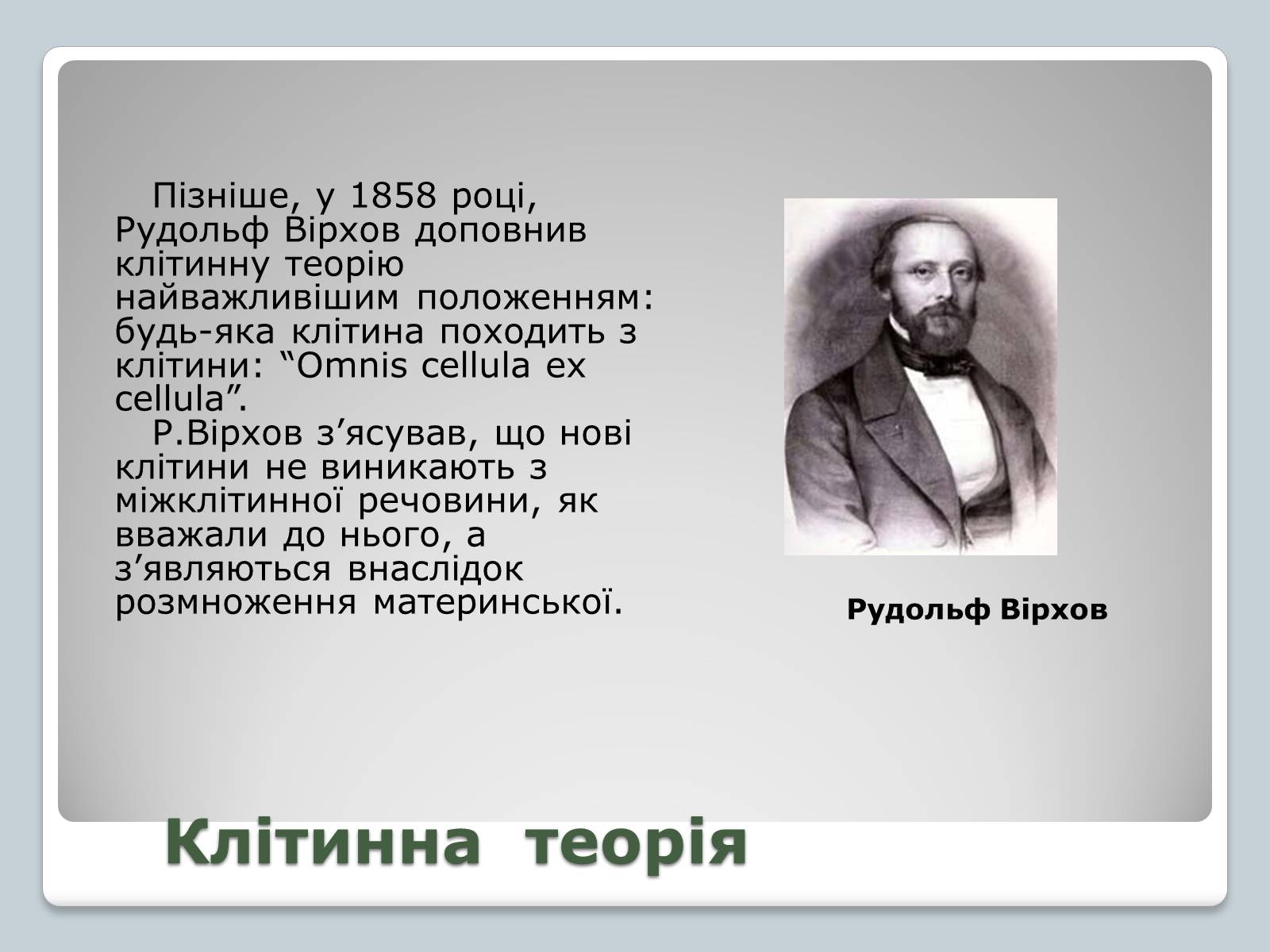 Пізніше, у 1858 році, Рудольф Вірхов доповнив клітинну теорію найважливішим положенням: будь-яка клітина походить з клітини: “Omnis cellula ex cellula”.

Р.Вірхов з’ясував, що нові клітини не виникають з міжклітинної речовини, як вважали до нього, а з’являються внаслідок розмноження материнської.

Рудольф Вірхов

Клітинна теорія